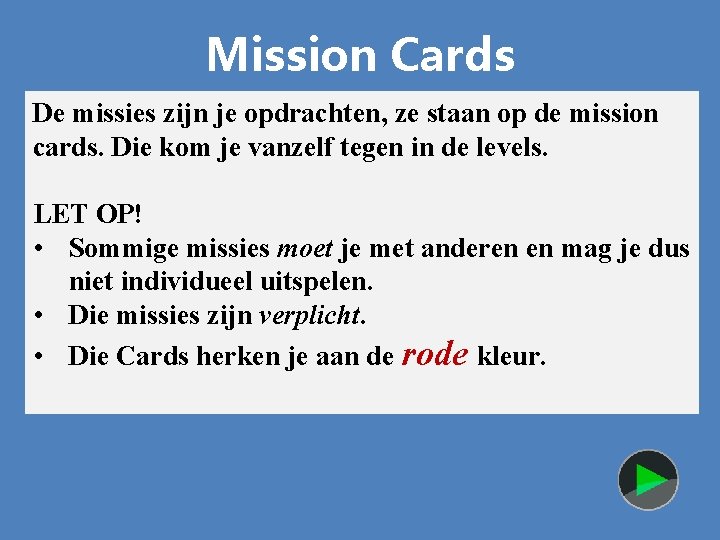 Mission Cards

De missies zijn je opdrachten, ze staan op de mission cards. Die kom je vanzelf tegen in de levels.

LET OP!
• Sommige missies moet je met anderen en mag je dus niet individueel uitspelen.
• Die missies zijn verplicht.
• Die Cards herken je aan de rode kleur.